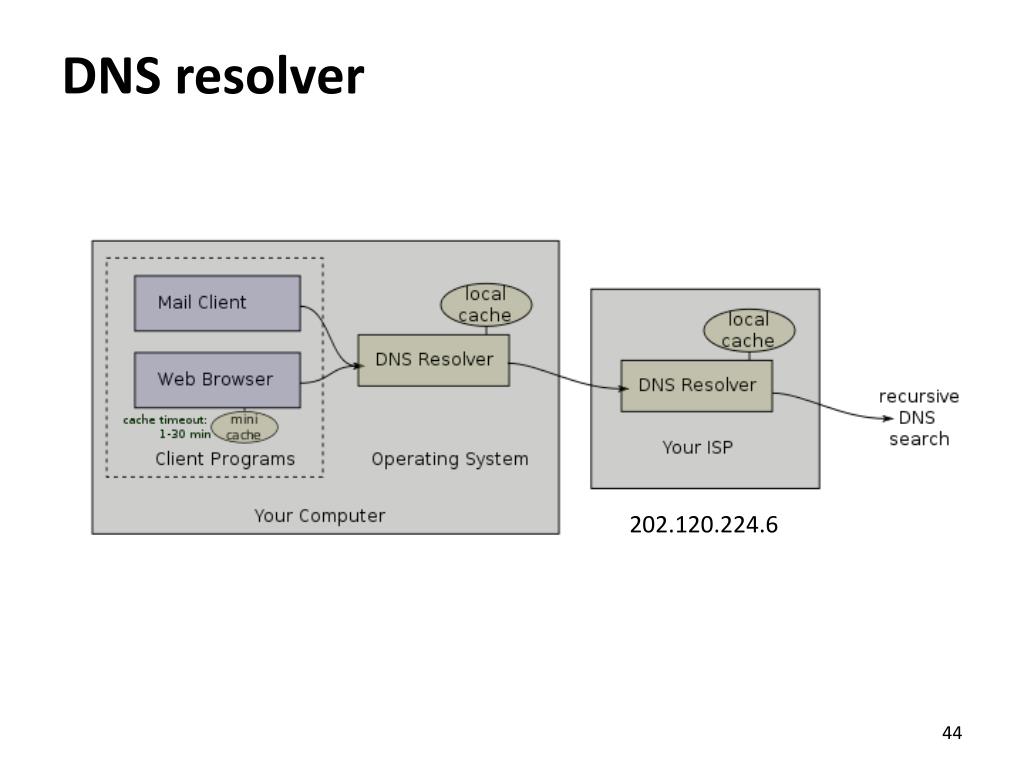 DNS resolver

Mail Client

Web Browser

cache timeout: 1-30 min

mini cache

Client Programs

local cache

DNS Resolver

Operating System

Your Computer

local cache

DNS Resolver

Your ISP

recursive DNS search

202.120.224.6

44